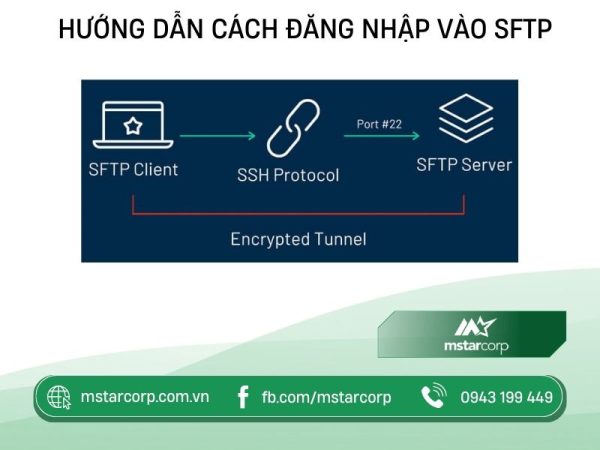 HƯỚNG DẪN CÁCH ĐĂNG NHẬP VÀO SFTP

SFTP Client

SSH Protocol

Port #22

SFTP Server

Encrypted Tunnel

mstarcorp

mstarcorp.com.vn

fb.com/mstarcorp

0943 199 449